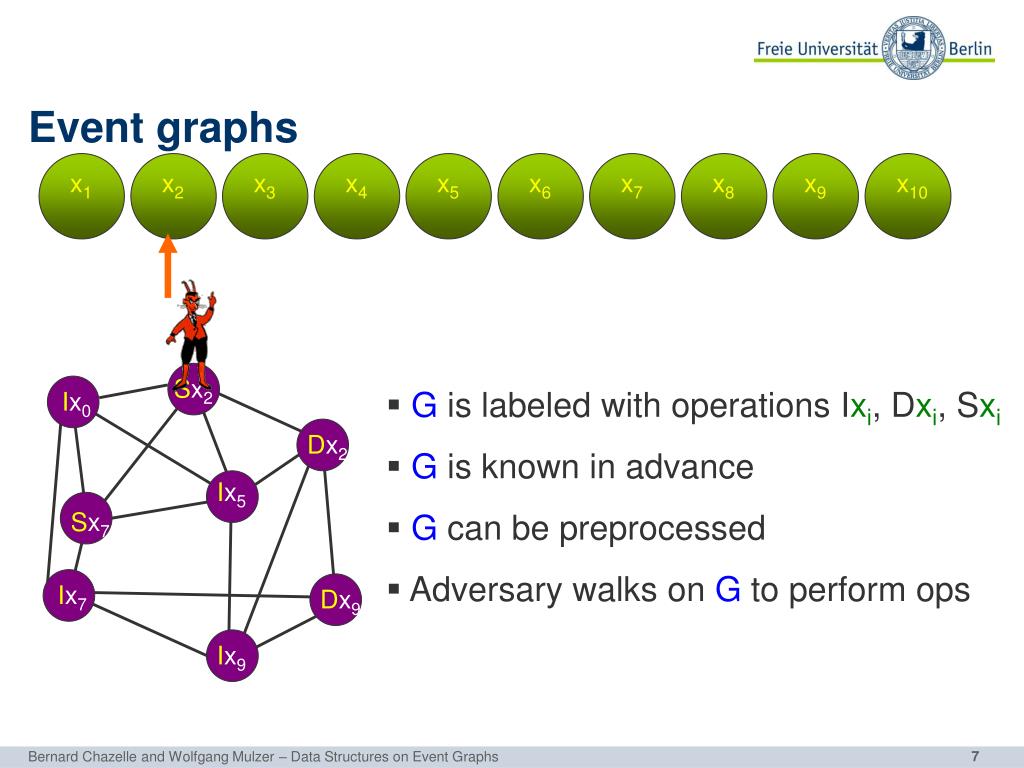 Freie Universität Berlin

Event graphs

$x_1$ $x_2$ $x_3$ $x_4$ $x_5$ $x_6$ $x_7$ $x_8$ $x_9$ $x_{10}$

$Ix_0$ $Sx_2$ $Dx_2$ $Ix_5$ $Sx_7$ $Ix_7$ $Dx_9$ $Ix_9$

▪ G is labeled with operations $Ix_i$, $Dx_i$, $Sx_i$
▪ G is known in advance
▪ G can be preprocessed
▪ Adversary walks on G to perform ops

Bernard Chazelle and Wolfgang Mulzer – Data Structures on Event Graphs
7